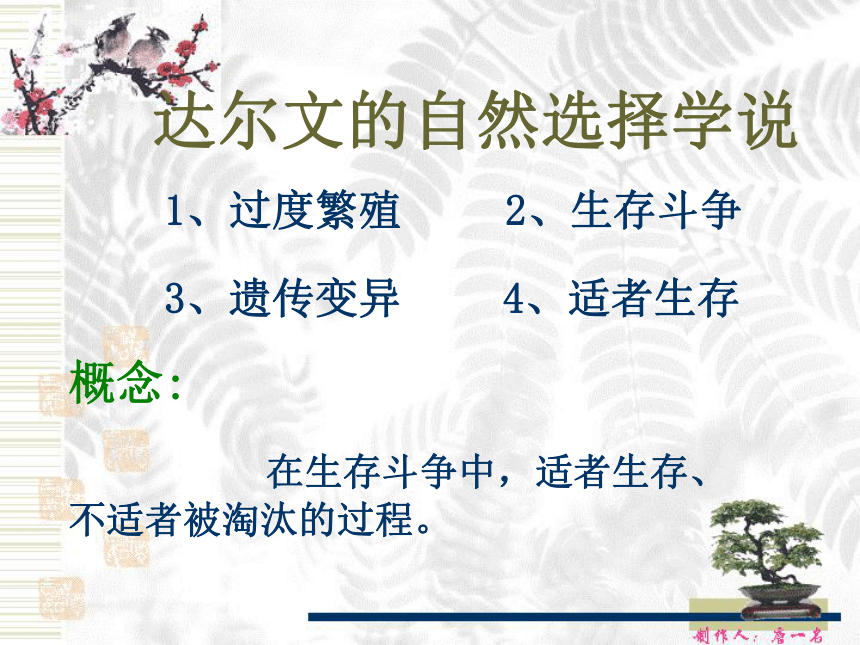 达尔文的自然选择学说

1、过度繁殖　　2、生存斗争

3、遗传变异　　4、适者生存

概念:

在生存斗争中，适者生存、不适者被淘汰的过程。

制作人：唐一名